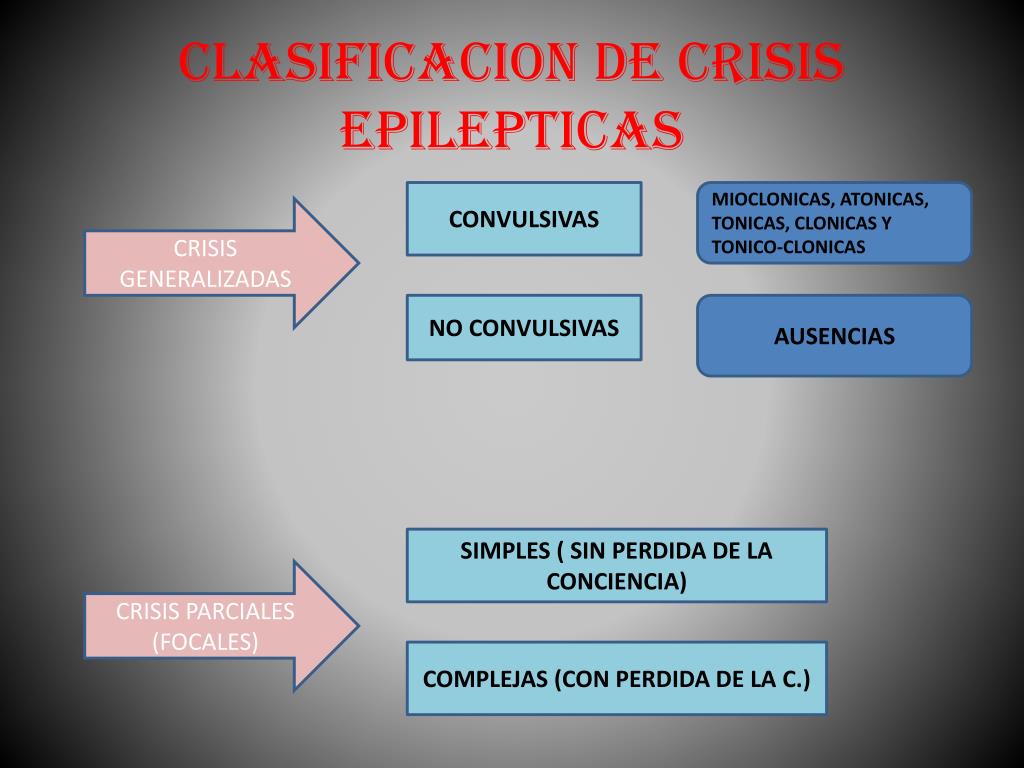 CLASIFICACION DE CRISIS EPILEPTICAS

CRISIS GENERALIZADAS

CONVULSIVAS

MIOCLONICAS, ATONICAS, TONICAS, CLONICAS Y TONICO-CLONICAS

NO CONVULSIVAS

AUSENCIAS

CRISIS PARCIALES (FOCALES)

SIMPLES ( SIN PERDIDA DE LA CONCIENCIA)

COMPLEJAS (CON PERDIDA DE LA C.)